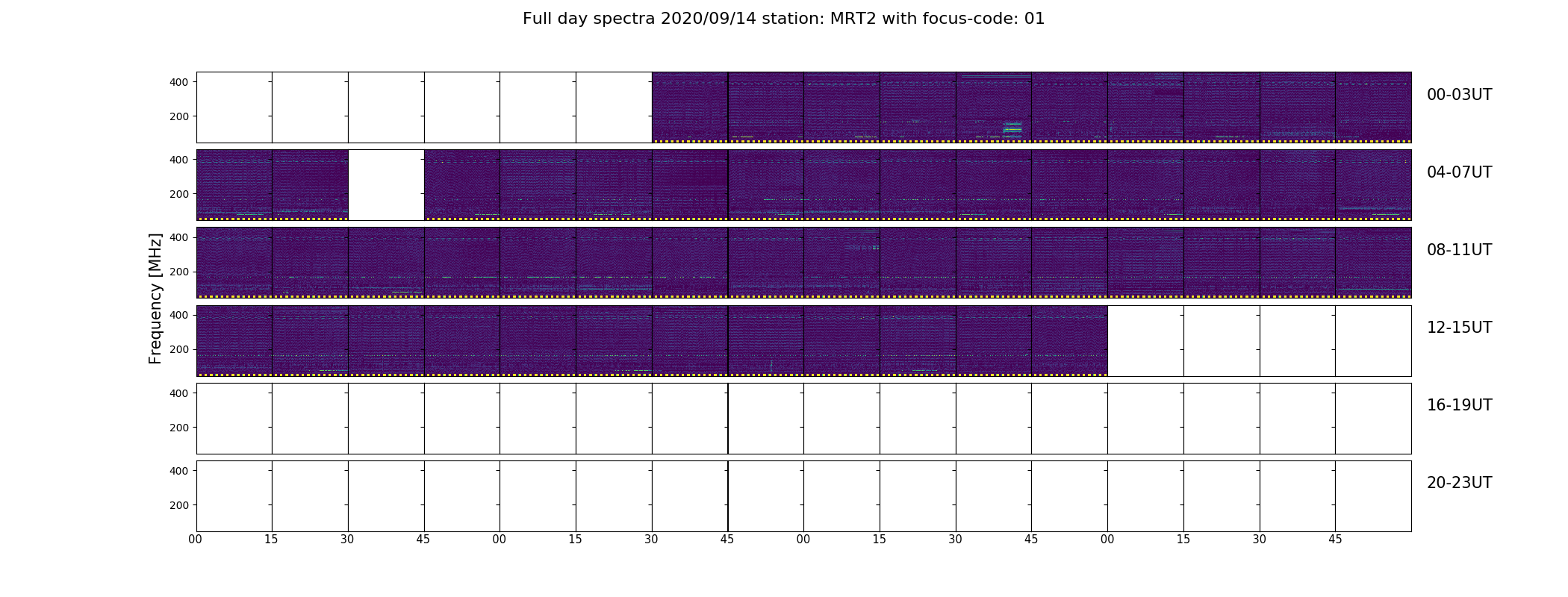 Full day spectra 2020/09/14 station: MRT2 with focus-code: 01

Frequency [MHz]

400
200
00-03UT

400
200
04-07UT

400
200
08-11UT

400
200
12-15UT

400
200
16-19UT

400
200
20-23UT

00 15 30 45 00 15 30 45 00 15 30 45 00 15 30 45